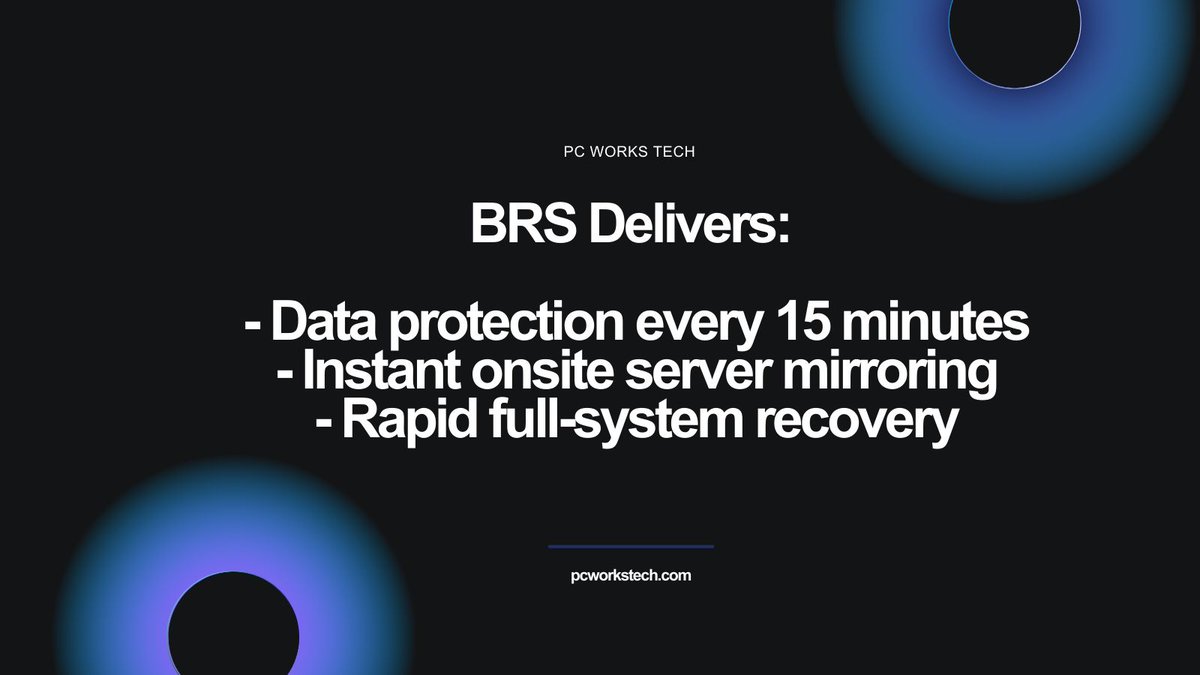 PC WORKS TECH

BRS Delivers:

- Data protection every 15 minutes
- Instant onsite server mirroring
- Rapid full-system recovery

pcworkstech.com